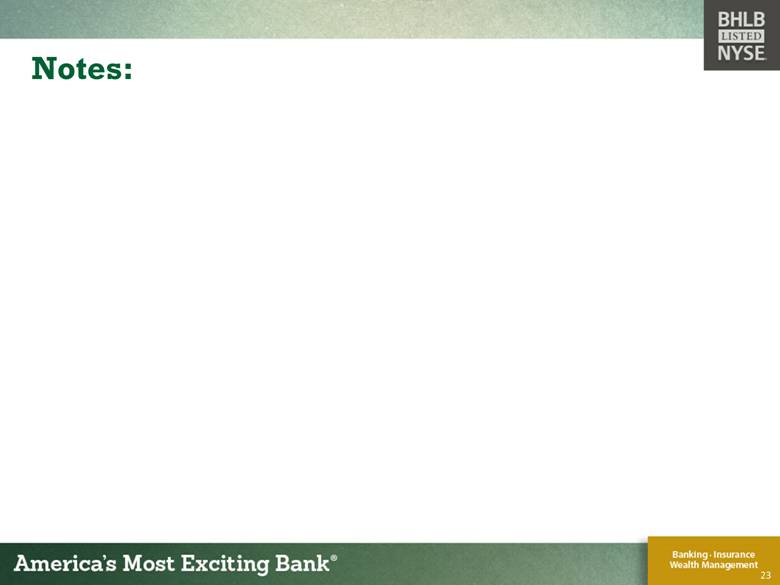 BHLB
LISTED
NYSE

Notes:

America's Most Exciting Bank®

Banking · Insurance
Wealth Management
23